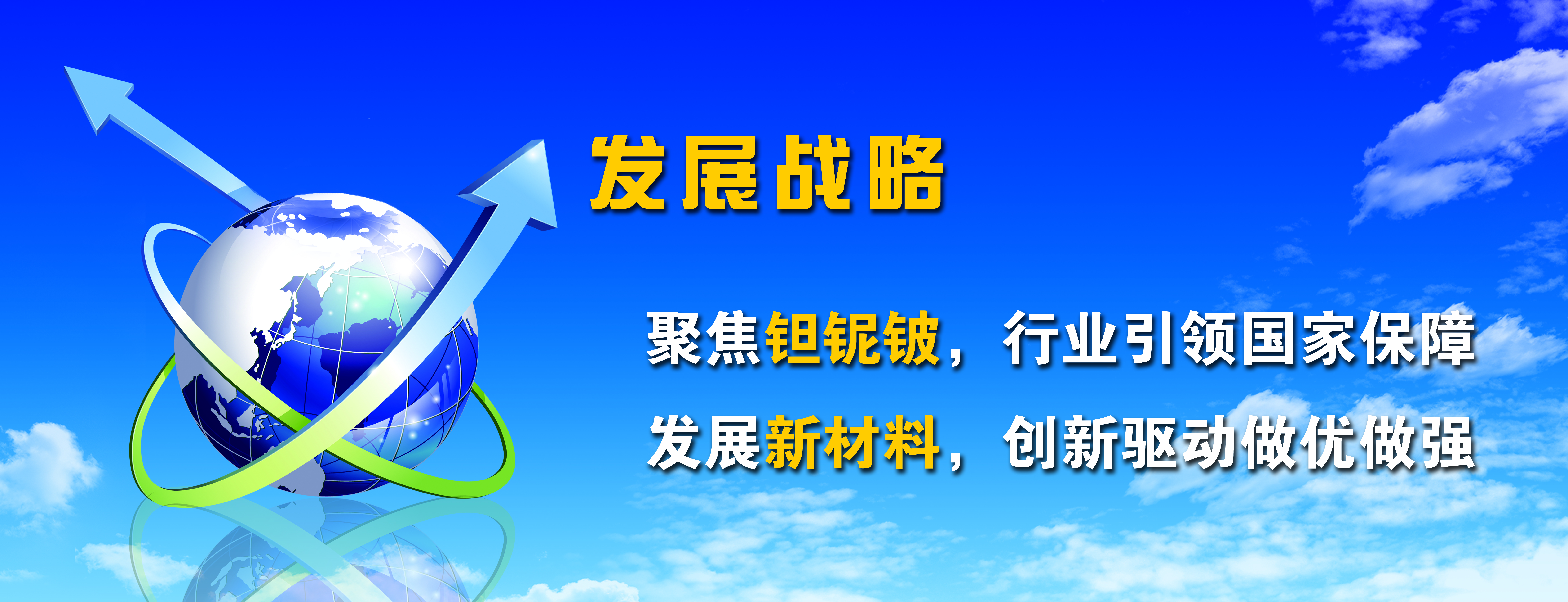 发展战略

聚焦钽铌铍，行业引领国家保障

发展新材料，创新驱动做优做强